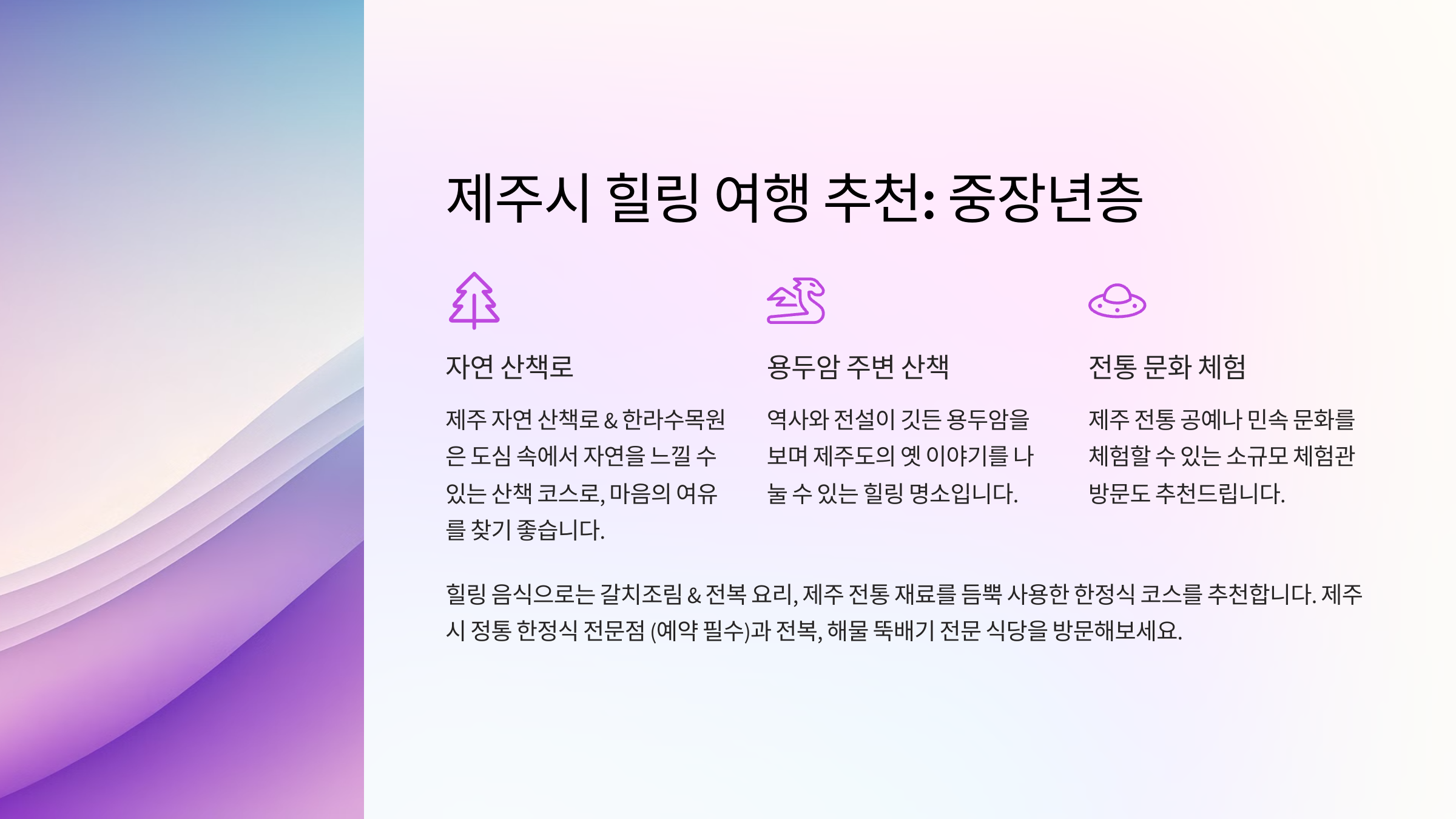 제주시 힐링 여행 추천: 중장년층

자연 산책로

제주 자연 산책로 & 한라수목원은 도심 속에서 자연을 느낄 수 있는 산책 코스로, 마음의 여유를 찾기 좋습니다.

용두암 주변 산책

역사와 전설이 깃든 용두암을 보며 제주도의 옛 이야기를 나눌 수 있는 힐링 명소입니다.

전통 문화 체험

제주 전통 공예나 민속 문화를 체험할 수 있는 소규모 체험관 방문도 추천드립니다.

힐링 음식으로는 갈치조림 & 전복 요리, 제주 전통 재료를 듬뿍 사용한 한정식 코스를 추천합니다. 제주시 정통 한정식 전문점 (예약 필수)과 전복, 해물 뚝배기 전문 식당을 방문해보세요.